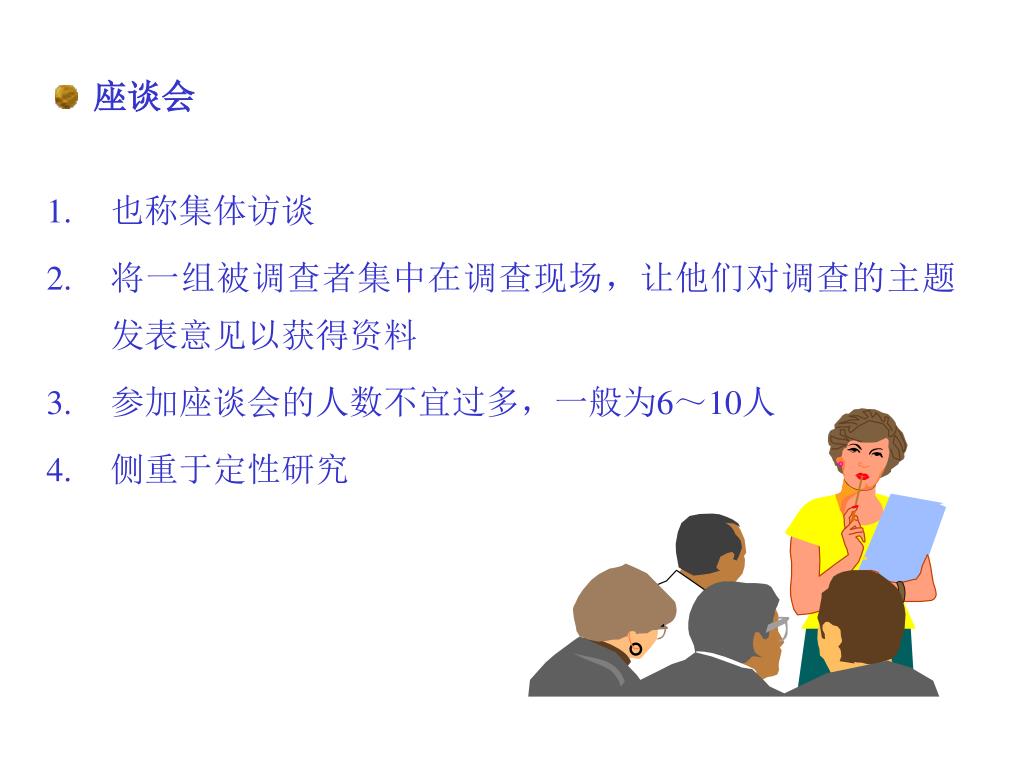 座谈会

1. 也称集体访谈
2. 将一组被调查者集中在调查现场，让他们对调查的主题发表意见以获得资料
3. 参加座谈会的人数不宜过多，一般为6～10人
4. 侧重于定性研究